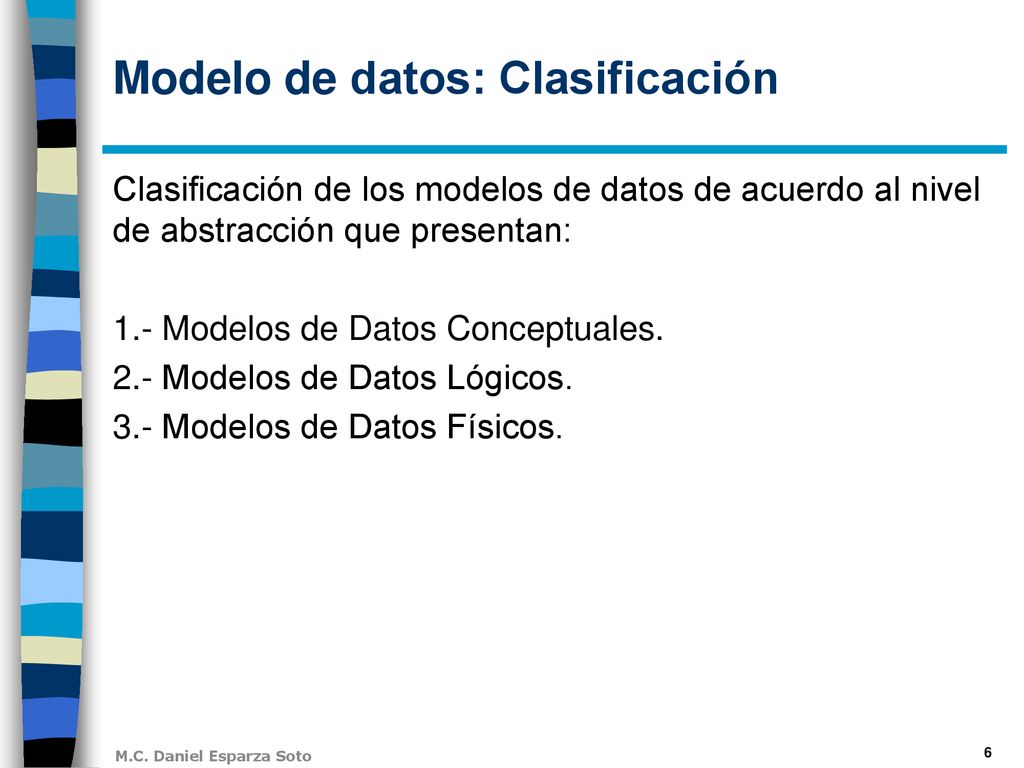 Modelo de datos: Clasificación

Clasificación de los modelos de datos de acuerdo al nivel de abstracción que presentan:

1.- Modelos de Datos Conceptuales.
2.- Modelos de Datos Lógicos.
3.- Modelos de Datos Físicos.

M.C. Daniel Esparza Soto

6